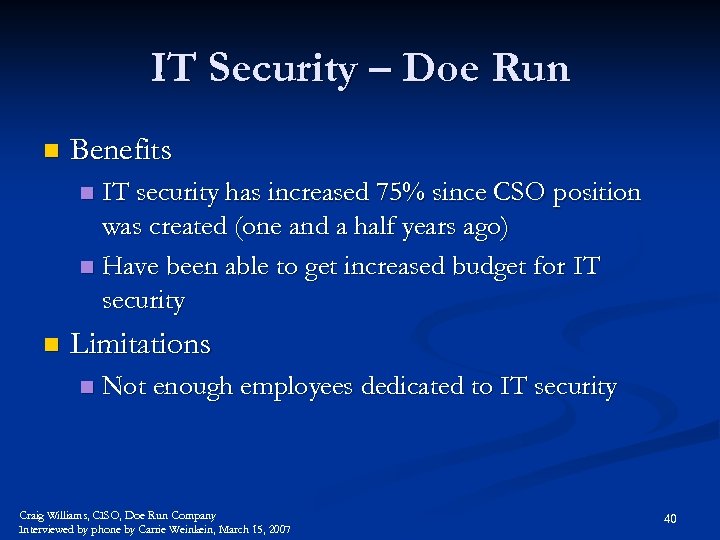 IT Security – Doe Run

Benefits

IT security has increased 75% since CSO position was created (one and a half years ago)

Have been able to get increased budget for IT security

Limitations

Not enough employees dedicated to IT security

Craig Williams, CISO, Doe Run Company
Interviewed by phone by Carrie Weinkein, March 15, 2007

40